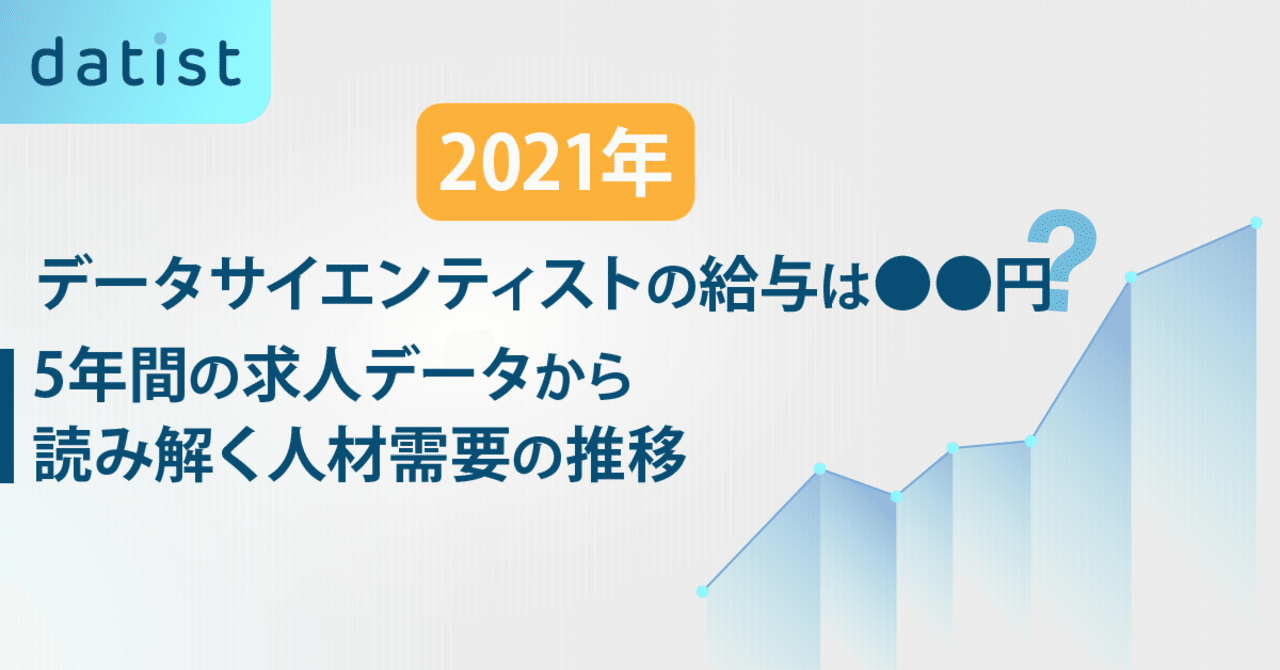 datist

2021年

データサイエンティストの給与は●●円?

5年間の求人データから
読み解く人材需要の推移